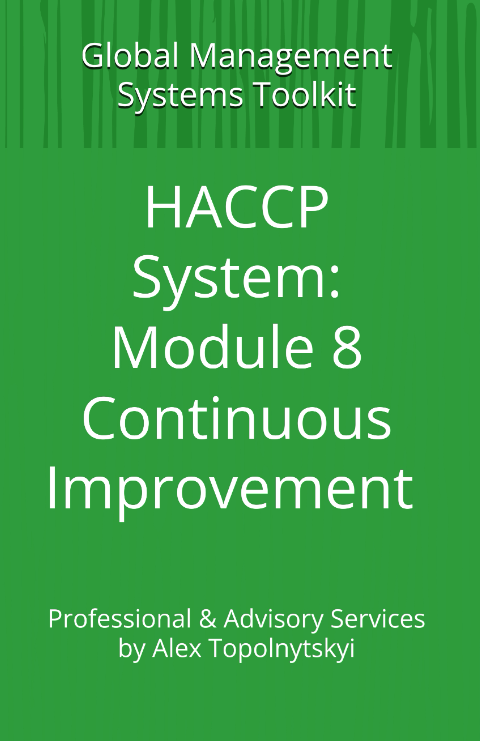 Global Management Systems Toolkit

HACCP System: Module 8 Continuous Improvement

Professional & Advisory Services by Alex Topolnytskyi